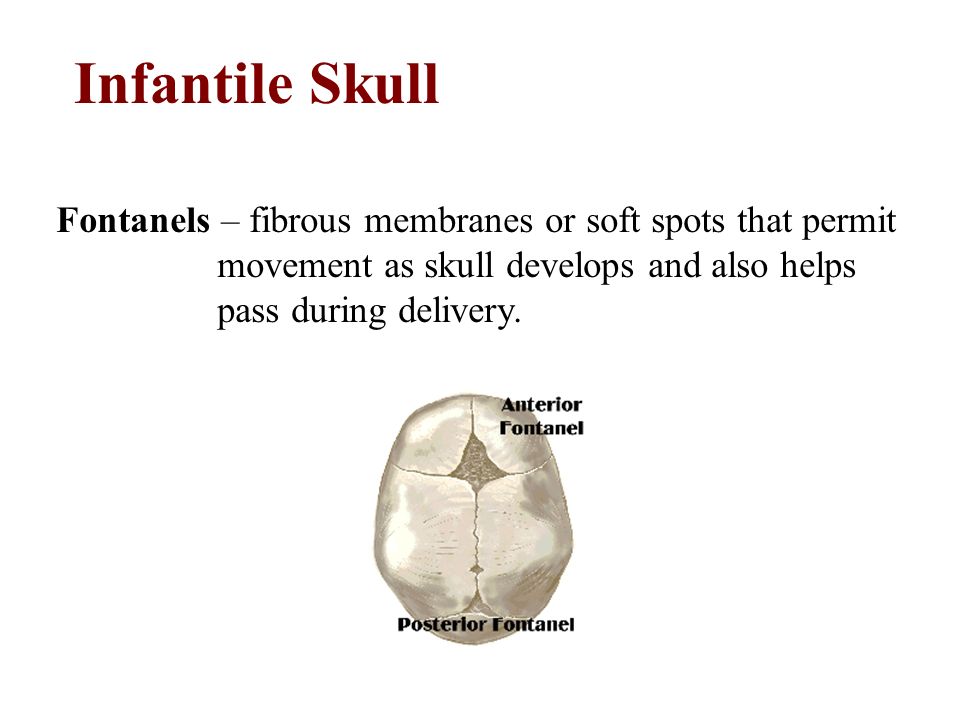 Infantile Skull

Fontanels – fibrous membranes or soft spots that permit movement as skull develops and also helps pass during delivery.

Anterior Fontanel

Posterior Fontanel